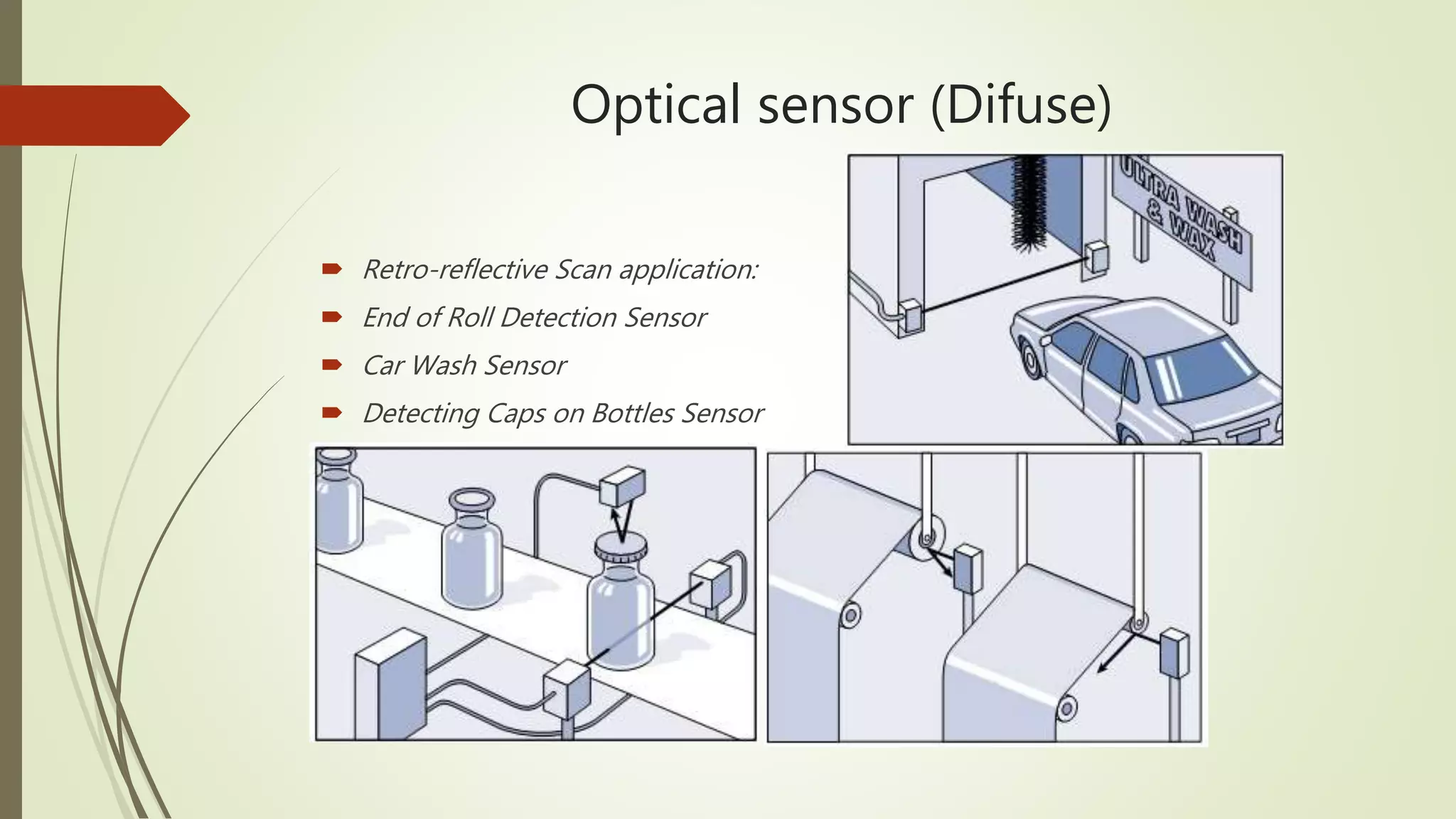 Optical sensor (Difuse)

Retro-reflective Scan application:

End of Roll Detection Sensor

Car Wash Sensor

Detecting Caps on Bottles Sensor

ULTRA WASH & WAX